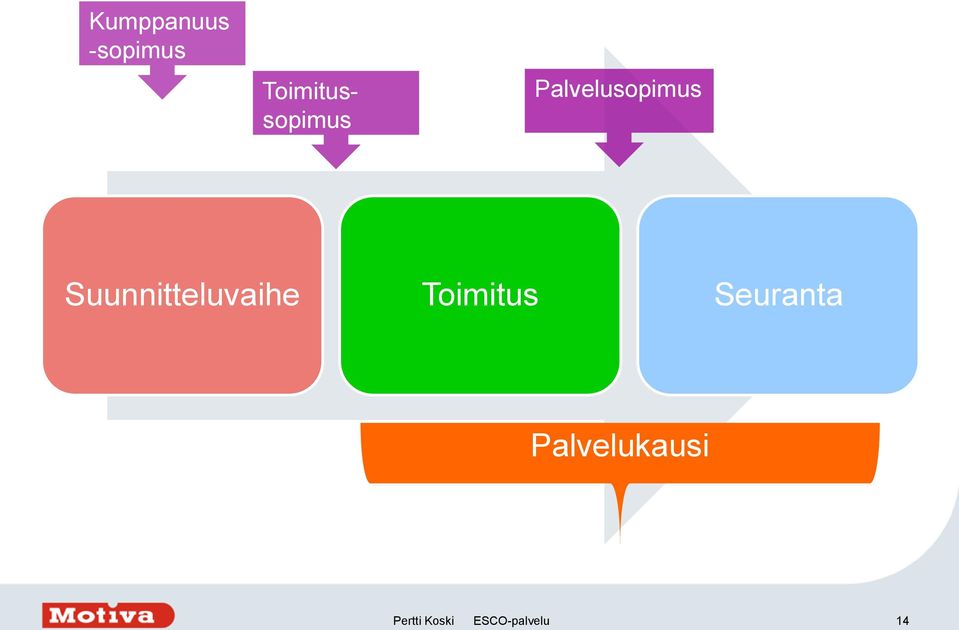 Kumppanuus -sopimus

Toimitus-sopimus

Palvelusopimus

Suunnitteluvaihe

Toimitus

Seuranta

Palvelukausi

Motiva

Pertti Koski ESCO-palvelu

14